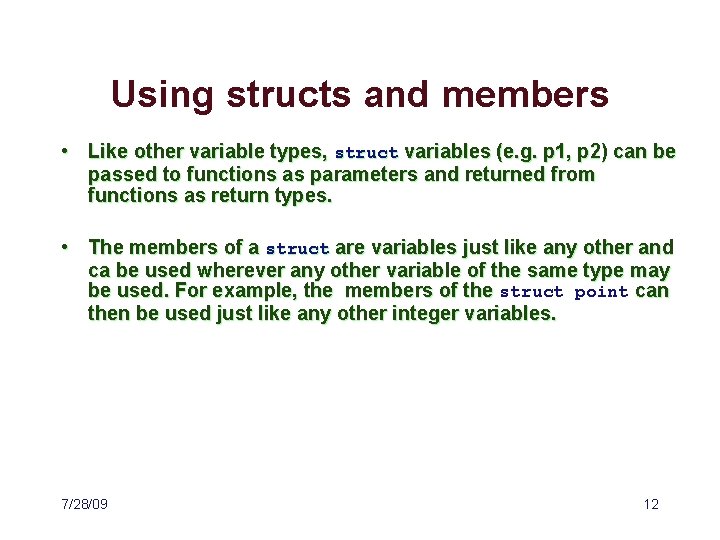 Using structs and members

• Like other variable types, struct variables (e.g. p1, p2) can be passed to functions as parameters and returned from functions as return types.

• The members of a struct are variables just like any other and ca be used wherever any other variable of the same type may be used. For example, the members of the struct point can then be used just like any other integer variables.

7/28/09

12